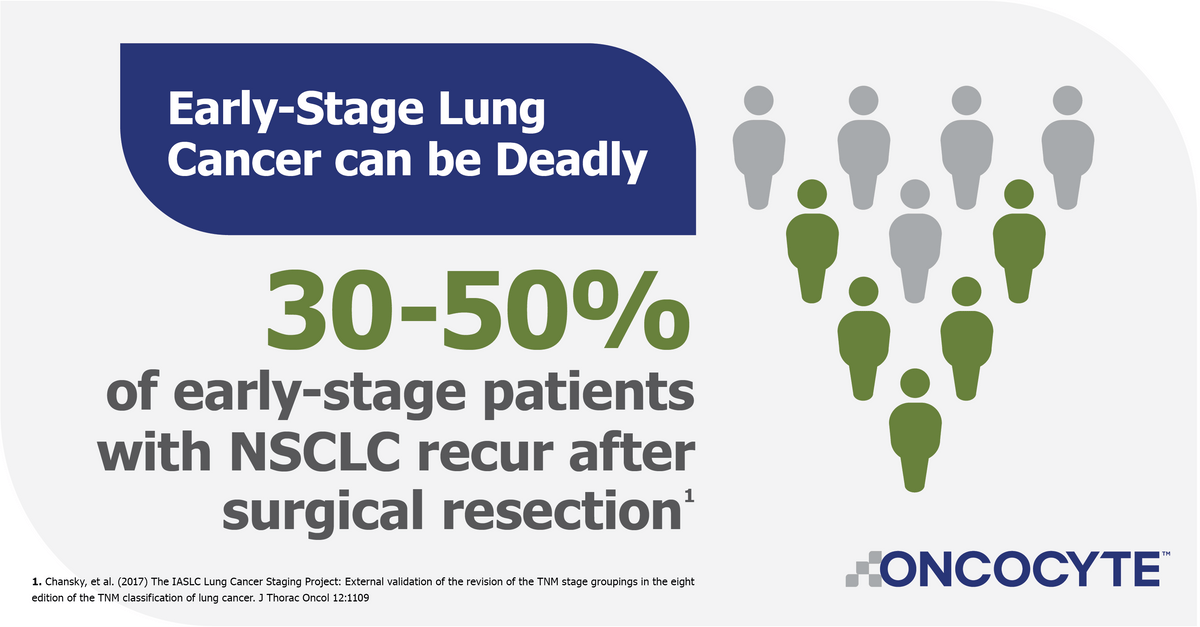 Early-Stage Lung Cancer can be Deadly

30-50%

of early-stage patients with NSCLC recur after surgical resection$^1$

**1.** Chansky, et al. (2017) The IASLC Lung Cancer Staging Project: External validation of the revision of the TNM stage groupings in the eight edition of the TNM classification of lung cancer. J Thorac Oncol 12:1109

ONCOCYTE™